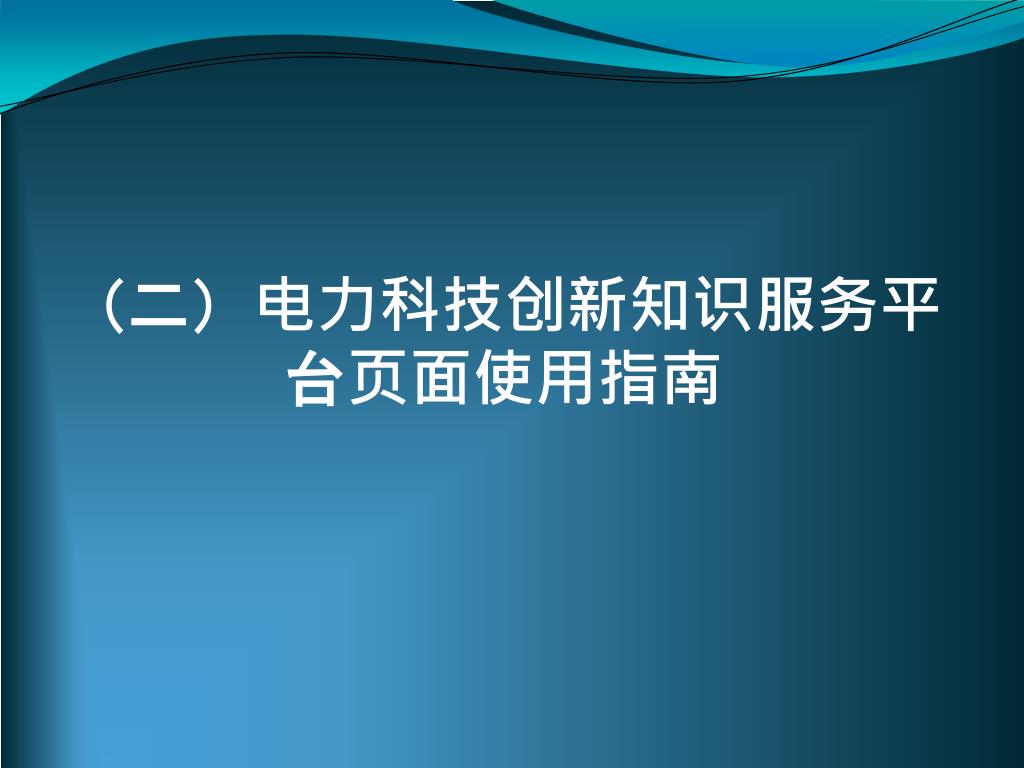 （二）电力科技创新知识服务平台页面使用指南